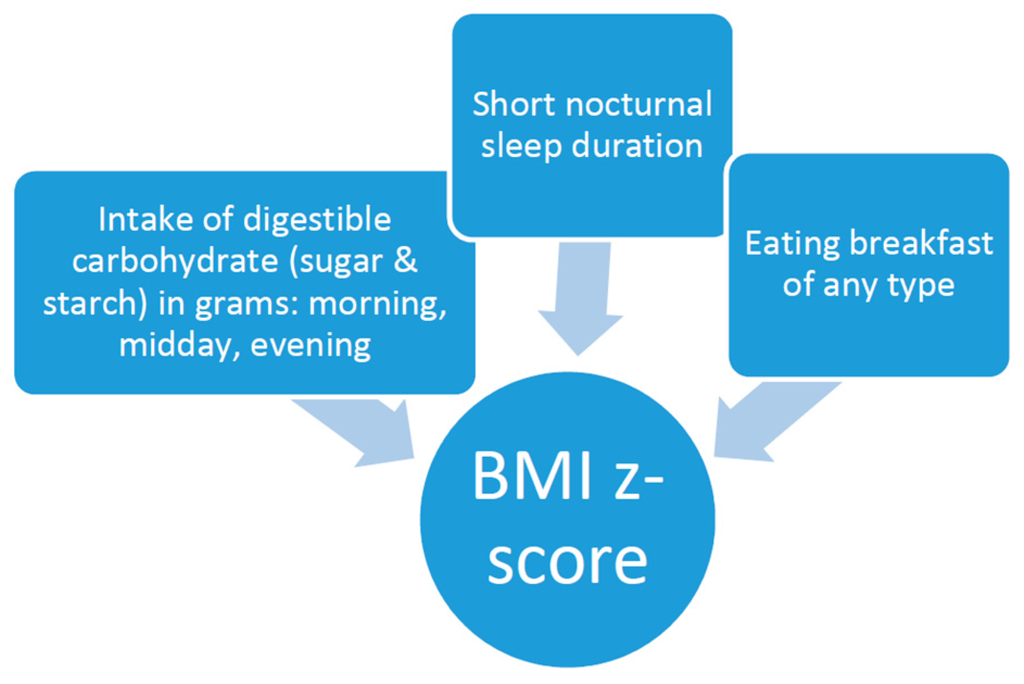 Intake of digestible carbohydrate (sugar & starch) in grams: morning, midday, evening

Short nocturnal sleep duration

Eating breakfast of any type

BMI z-score